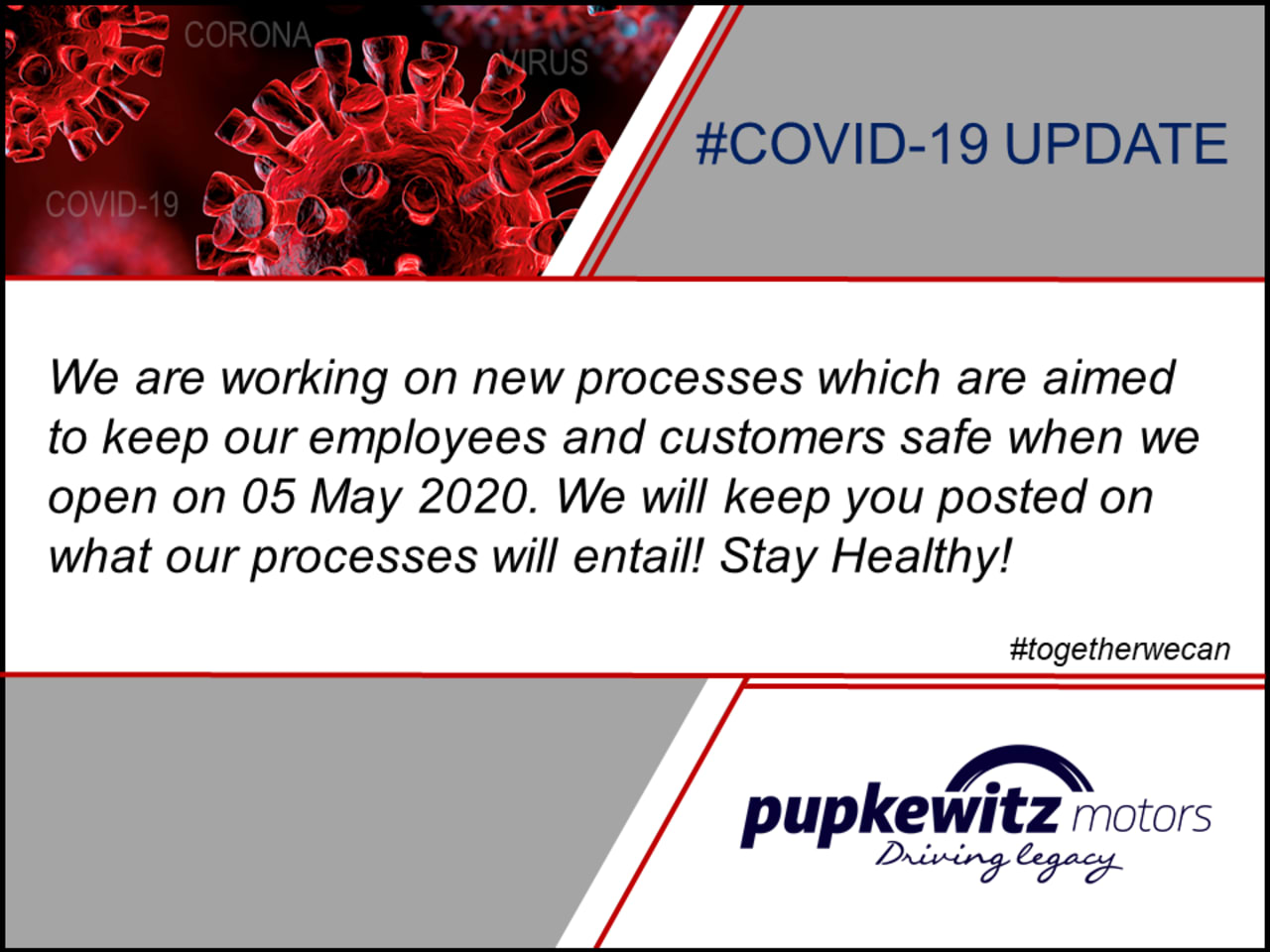 CORONA
VIRUS
COVID-19

#COVID-19 UPDATE

We are working on new processes which are aimed to keep our employees and customers safe when we open on 05 May 2020. We will keep you posted on what our processes will entail! Stay Healthy!

#togetherwecan

pupkewitz motors
Driving legacy